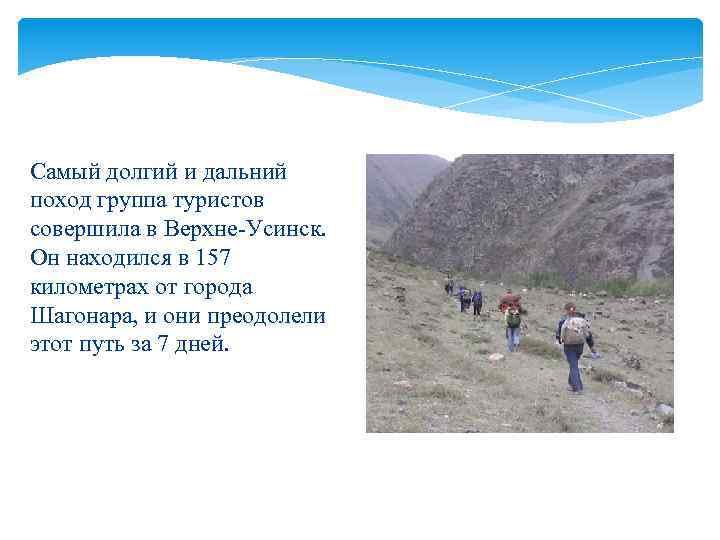 Самый долгий и дальний поход группа туристов совершила в Верхне-Усинск. Он находился в 157 километрах от города Шагонара, и они преодолели этот путь за 7 дней.